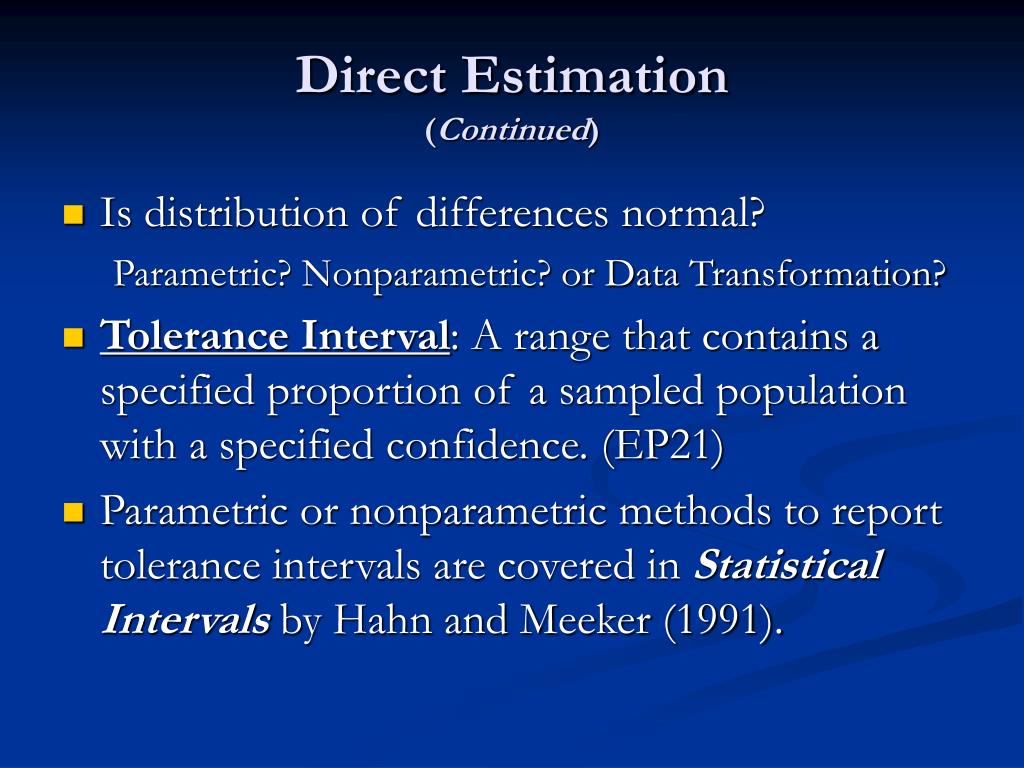 Direct Estimation
(Continued)

Is distribution of differences normal?

Parametric? Nonparametric? or Data Transformation?

Tolerance Interval: A range that contains a specified proportion of a sampled population with a specified confidence. (EP21)

Parametric or nonparametric methods to report tolerance intervals are covered in Statistical Intervals by Hahn and Meeker (1991).